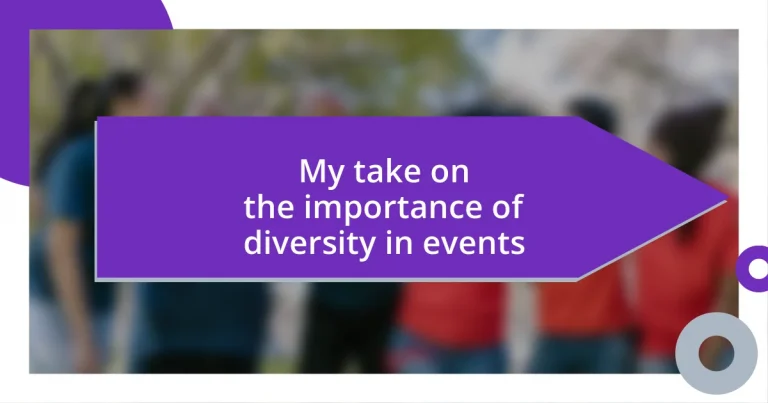 My take on the importance of diversity in events